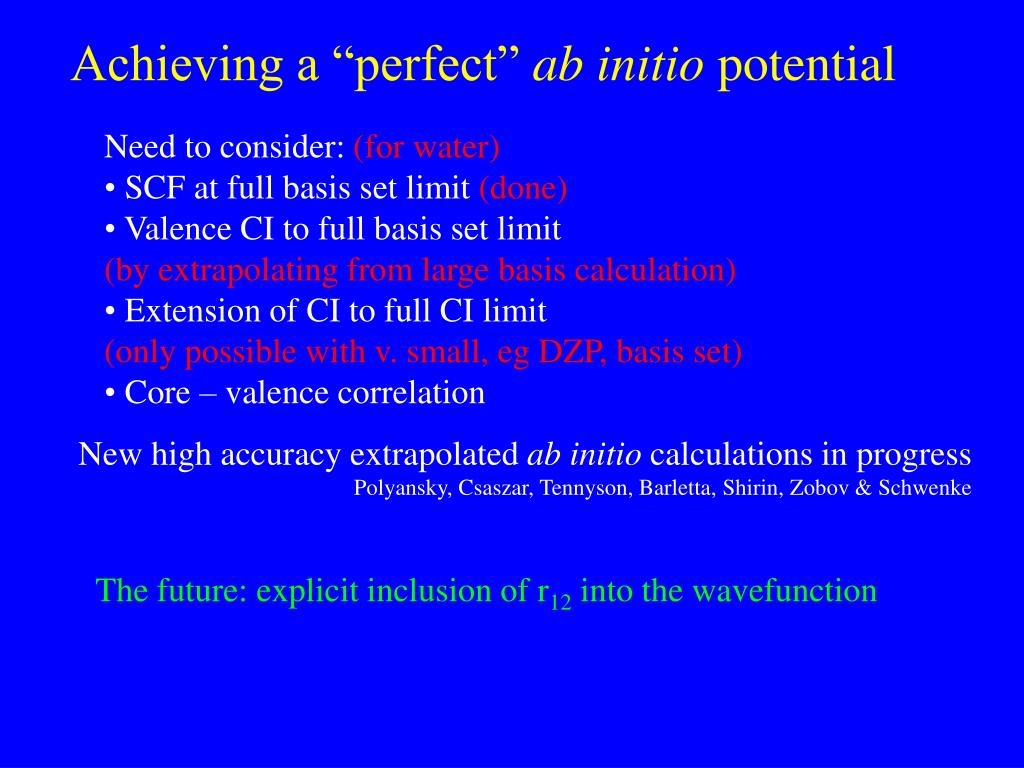 Achieving a “perfect” ab initio potential

Need to consider: (for water)
• SCF at full basis set limit (done)
• Valence CI to full basis set limit
(by extrapolating from large basis calculation)
• Extension of CI to full CI limit
(only possible with v. small, eg DZP, basis set)
• Core – valence correlation

New high accuracy extrapolated ab initio calculations in progress
Polyansky, Csaszar, Tennyson, Barletta, Shirin, Zobov & Schwenke

The future: explicit inclusion of $r_{12}$ into the wavefunction